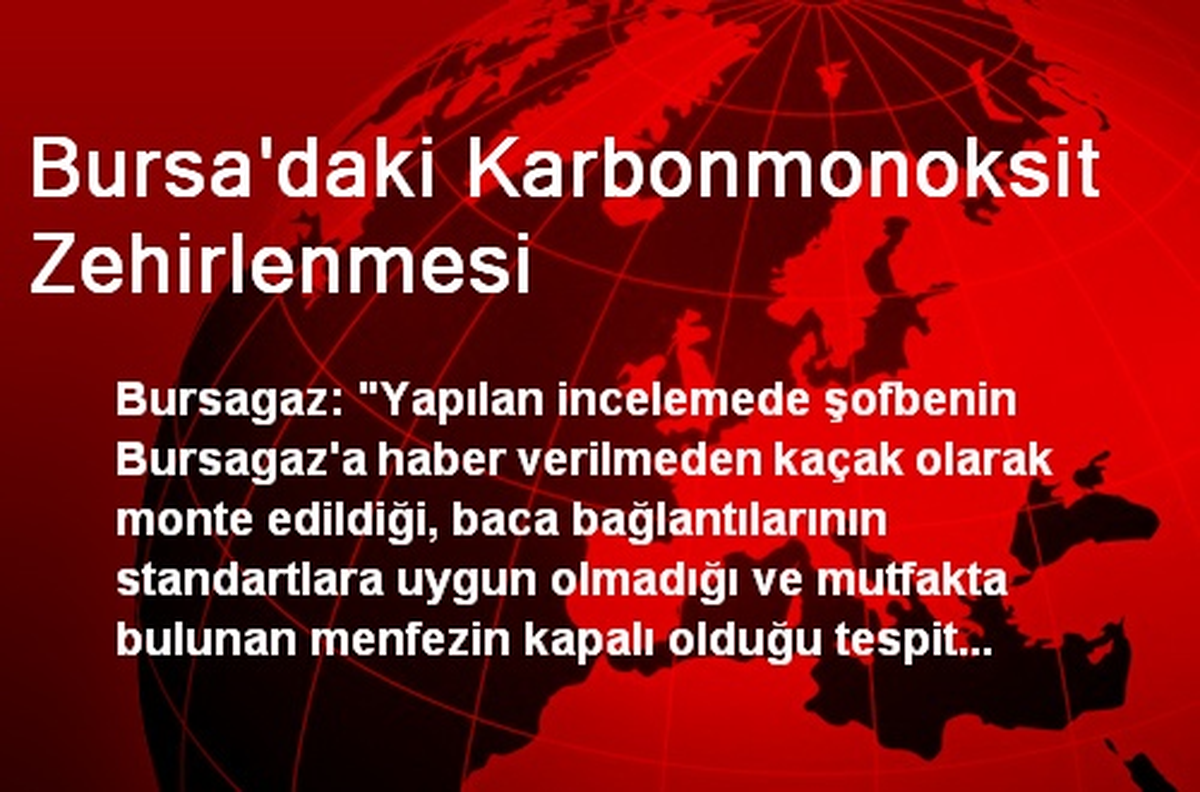 Bursa'daki Karbonmonoksit Zehirlenmesi

Bursagaz: "Yapılan incelemede şofbenin Bursagaz'a haber verilmeden kaçak olarak monte edildiği, baca bağlantılarının standartlara uygun olmadığı ve mutfakta bulunan menfezin kapalı olduğu tespit...